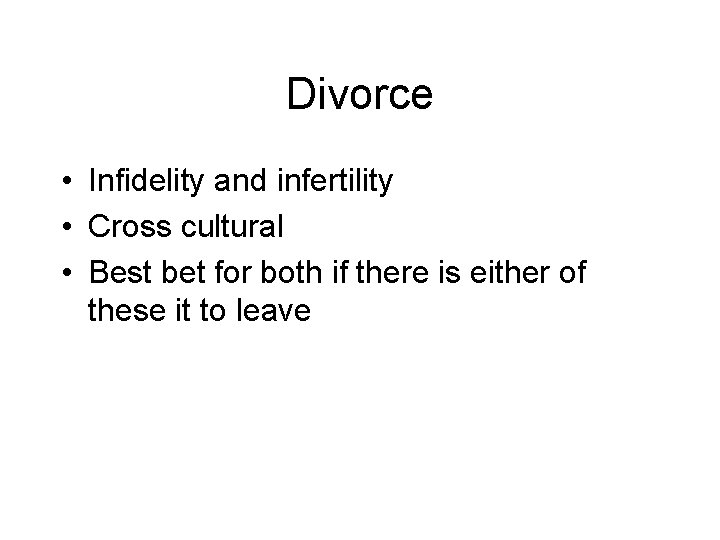 Divorce

• Infidelity and infertility
• Cross cultural
• Best bet for both if there is either of these it to leave